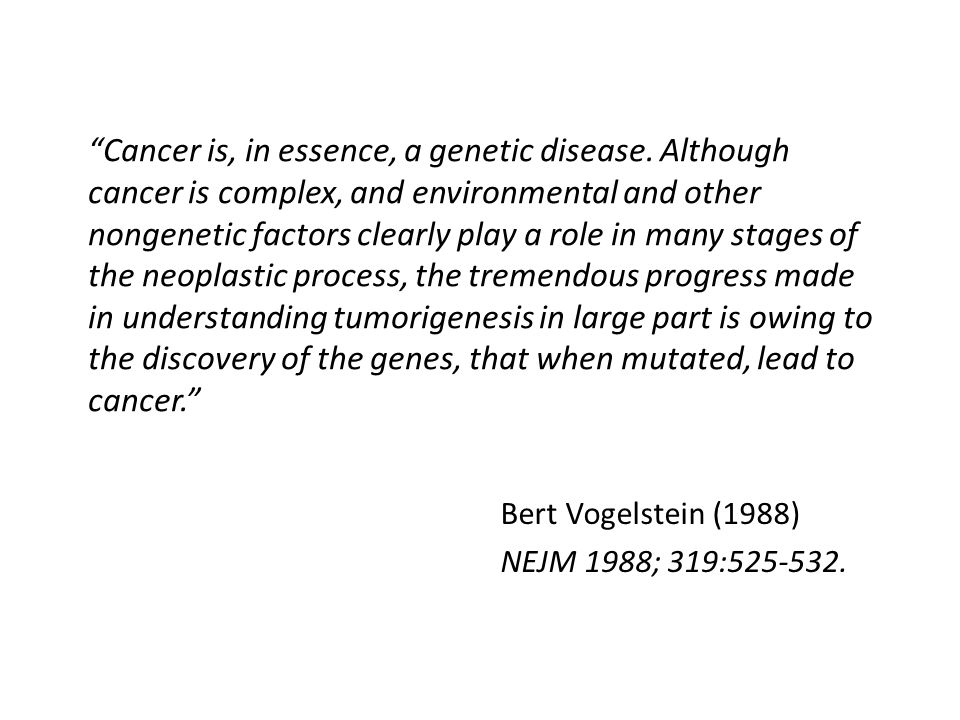 “Cancer is, in essence, a genetic disease. Although cancer is complex, and environmental and other nongenetic factors clearly play a role in many stages of the neoplastic process, the tremendous progress made in understanding tumorigenesis in large part is owing to the discovery of the genes, that when mutated, lead to cancer.”

Bert Vogelstein (1988)

NEJM 1988; 319:525-532.